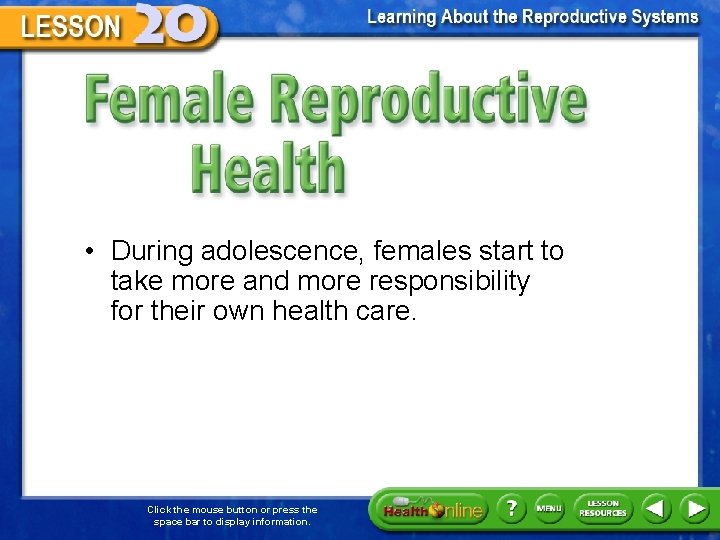 LESSON 20

Learning About the Reproductive Systems

Female Reproductive Health

• During adolescence, females start to take more and more responsibility for their own health care.

Click the mouse button or press the space bar to display information.

Health Online

?

MENU

LESSON RESOURCES